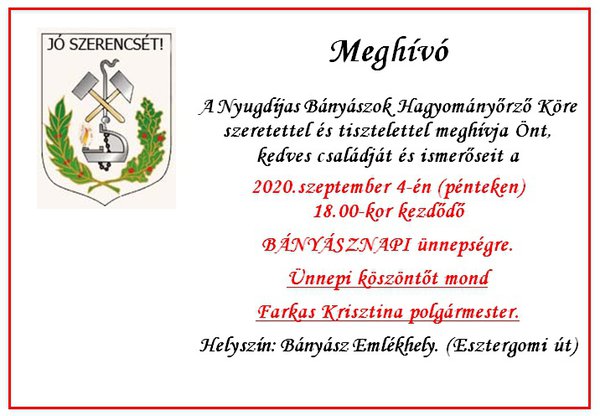 JÓ SZERENCSÉT!

Meghívó

A Nyugdíjas Bányászok Hagyományőrző Köre szeretettel és tisztelettel meghívja Önt, kedves családját és ismerőseit a

2020.szeptember 4-én (pénteken) 18.00-kor kezdődő

BÁNYÁSZNAPI ünnepségre.

Ünnepi köszöntőt mond

Farkas Krisztina polgármester.

Helyszín: Bányász Emlékhely. (Esztergomi út)